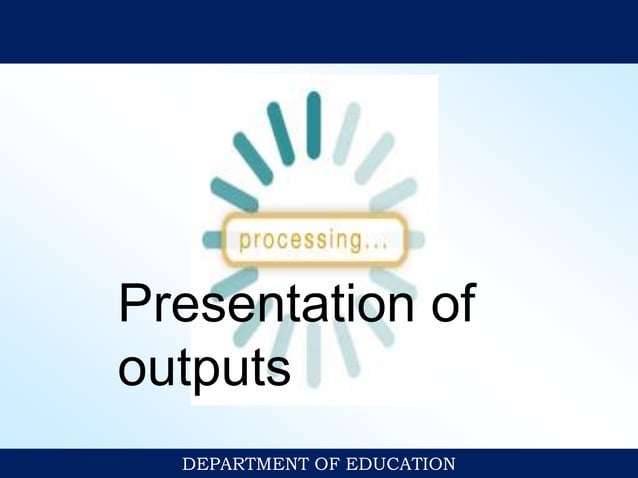 processing...

Presentation of outputs

DEPARTMENT OF EDUCATION